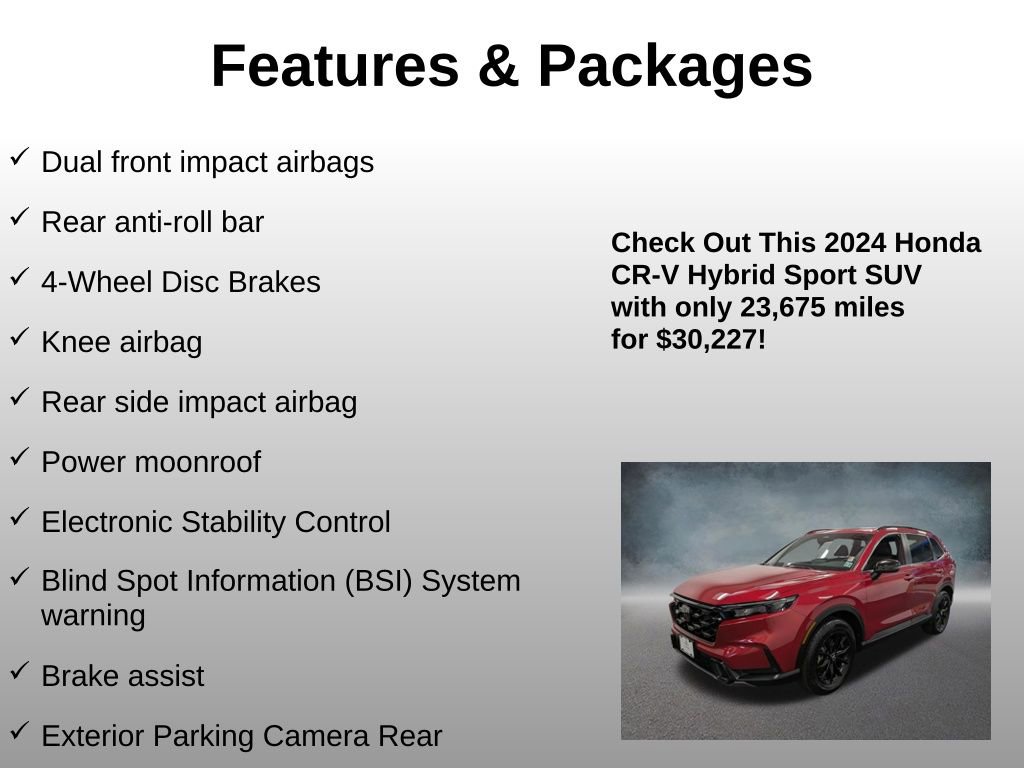 Features & Packages

✓ Dual front impact airbags

✓ Rear anti-roll bar

✓ 4-Wheel Disc Brakes

✓ Knee airbag

✓ Rear side impact airbag

✓ Power moonroof

✓ Electronic Stability Control

✓ Blind Spot Information (BSI) System warning

✓ Brake assist

✓ Exterior Parking Camera Rear

Check Out This 2024 Honda CR-V Hybrid Sport SUV with only 23,675 miles for $30,227!